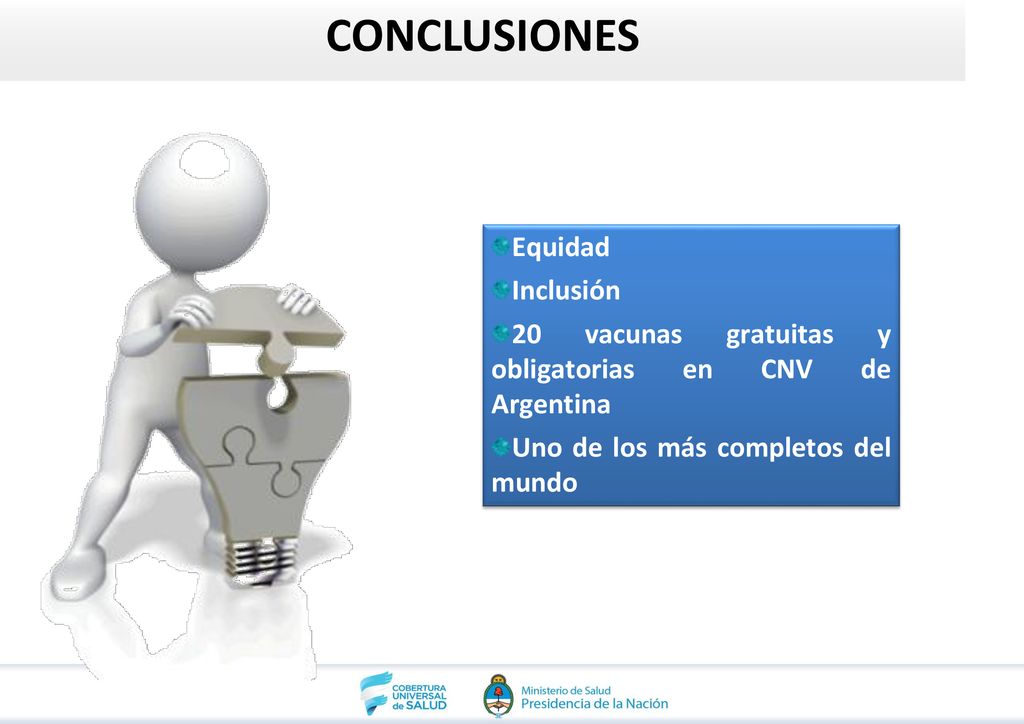 CONCLUSIONES

Equidad

Inclusión

20 vacunas gratuitas y obligatorias en CNV de Argentina

Uno de los más completos del mundo

COBERTURA UNIVERSAL de SALUD

Ministerio de Salud
Presidencia de la Nación